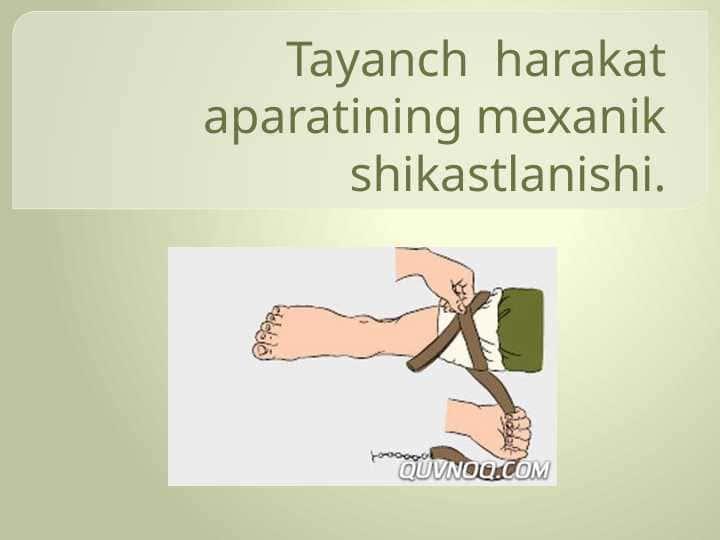 Tayanch harakat aparatining mexanik shikastlanishi.

QUVNOQ.COM